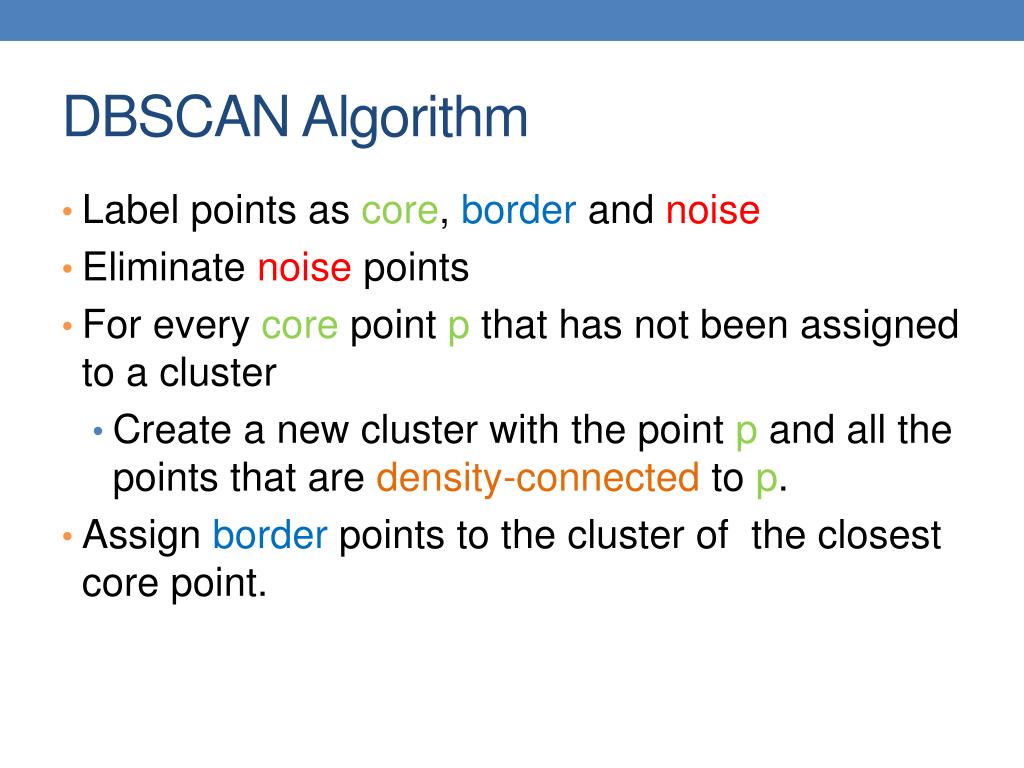 DBSCAN Algorithm

• Label points as core, border and noise
• Eliminate noise points
• For every core point p that has not been assigned to a cluster
  • Create a new cluster with the point p and all the points that are density-connected to p.
• Assign border points to the cluster of the closest core point.